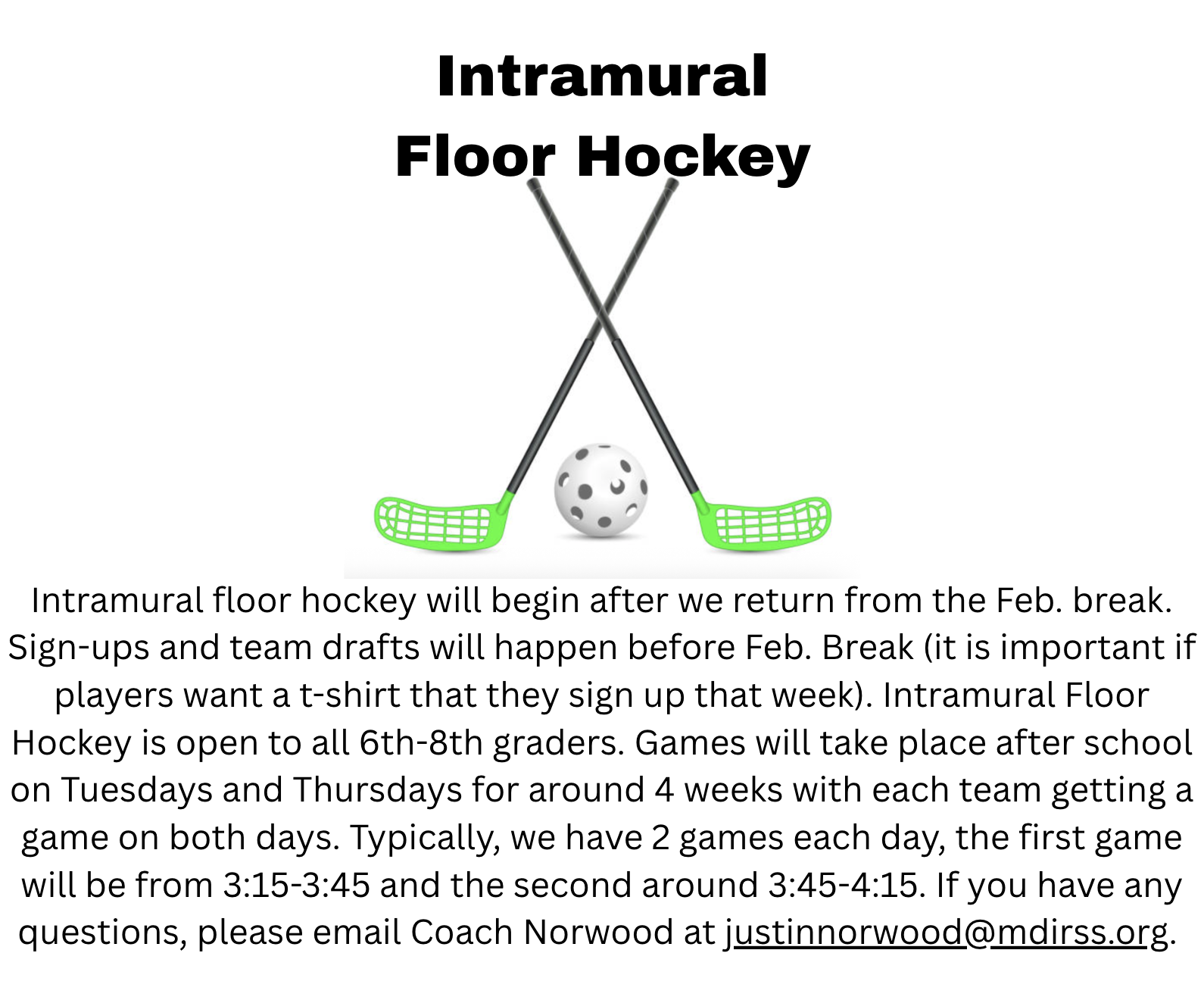 Intramural
Floor Hockey

Intramural floor hockey will begin after we return from the Feb. break. Sign-ups and team drafts will happen before Feb. Break (it is important if players want a t-shirt that they sign up that week). Intramural Floor Hockey is open to all 6th-8th graders. Games will take place after school on Tuesdays and Thursdays for around 4 weeks with each team getting a game on both days. Typically, we have 2 games each day, the first game will be from 3:15-3:45 and the second around 3:45-4:15. If you have any questions, please email Coach Norwood at justinnorwood@mdirss.org.